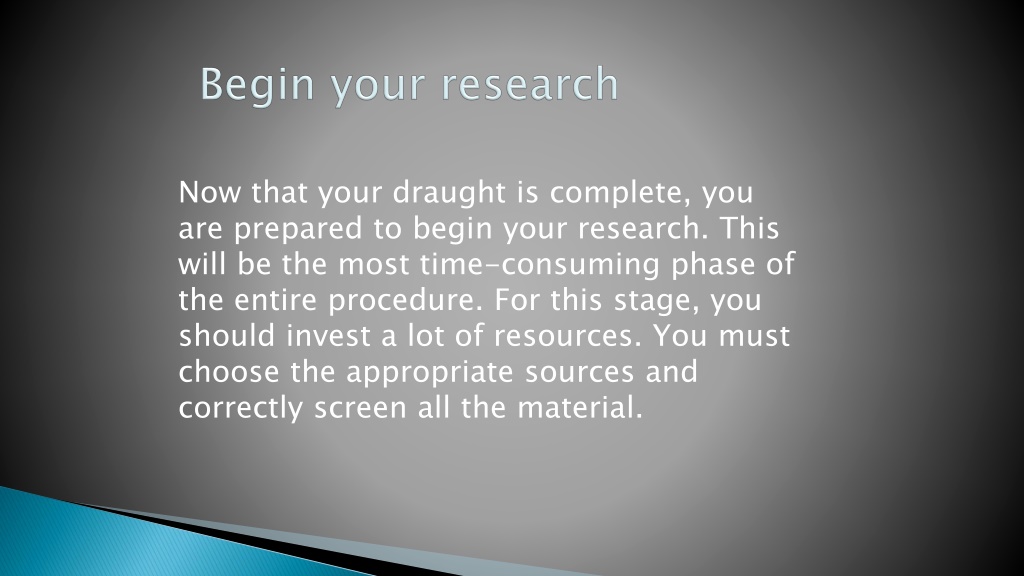 Begin your research

Now that your draught is complete, you are prepared to begin your research. This will be the most time-consuming phase of the entire procedure. For this stage, you should invest a lot of resources. You must choose the appropriate sources and correctly screen all the material.